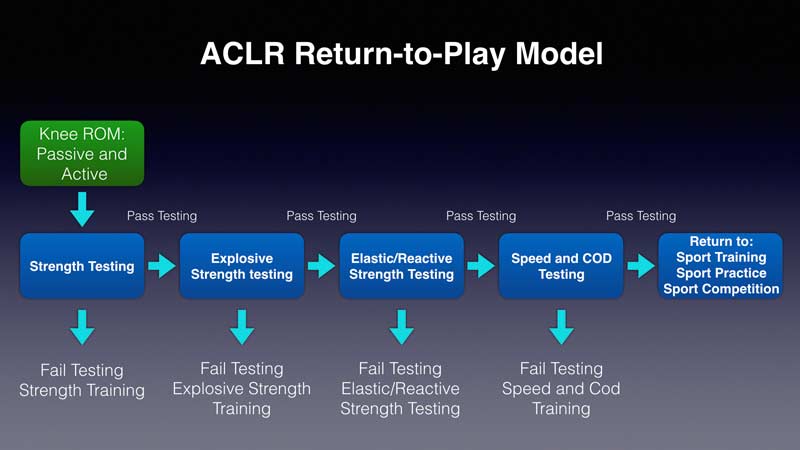 ACLR Return-to-Play Model

Knee ROM: Passive and Active

Pass Testing

Pass Testing

Pass Testing

Pass Testing

Strength Testing

Explosive Strength testing

Elastic/Reactive Strength Testing

Speed and COD Testing

Return to: Sport Training Sport Practice Sport Competition

Fail Testing Strength Training

Fail Testing Explosive Strength Training

Fail Testing Elastic/Reactive Strength Testing

Fail Testing Speed and Cod Training